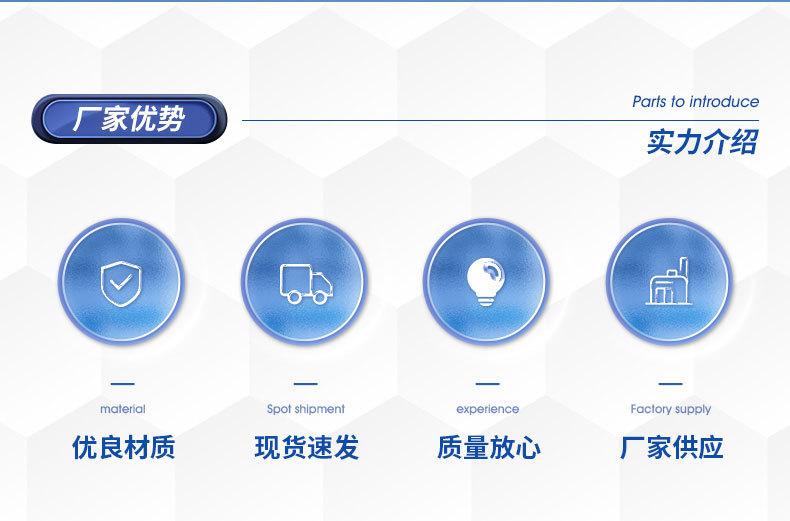 厂家优势

Parts to introduce
实力介绍

material
优良材质

Spot shipment
现货速发

experience
质量放心

Factory supply
厂家供应